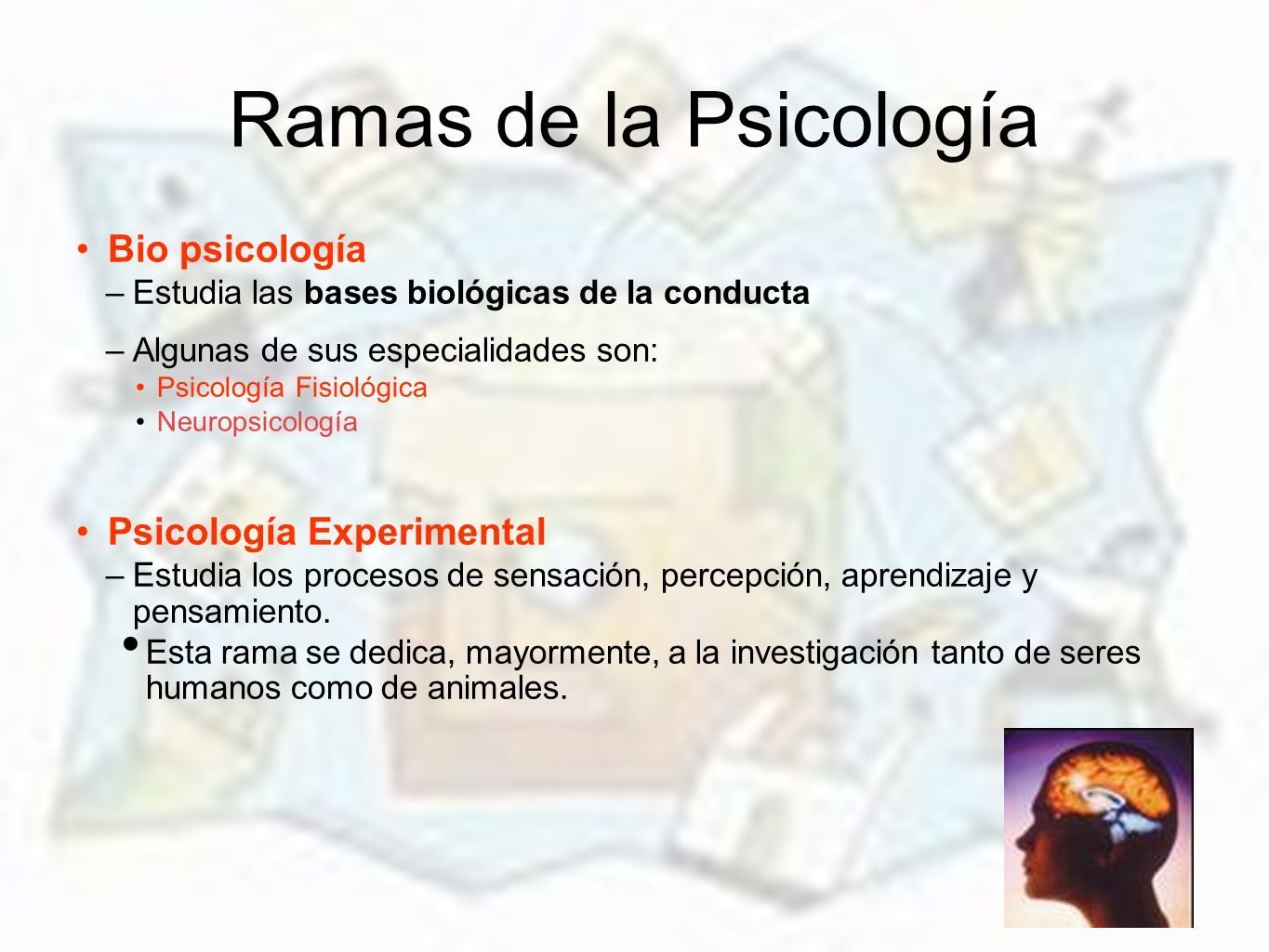 Ramas de la Psicología

• Bio psicología
– Estudia las bases biológicas de la conducta
– Algunas de sus especialidades son:
• Psicología Fisiológica
• Neuropsicología

• Psicología Experimental
– Estudia los procesos de sensación, percepción, aprendizaje y pensamiento.
• Esta rama se dedica, mayormente, a la investigación tanto de seres humanos como de animales.